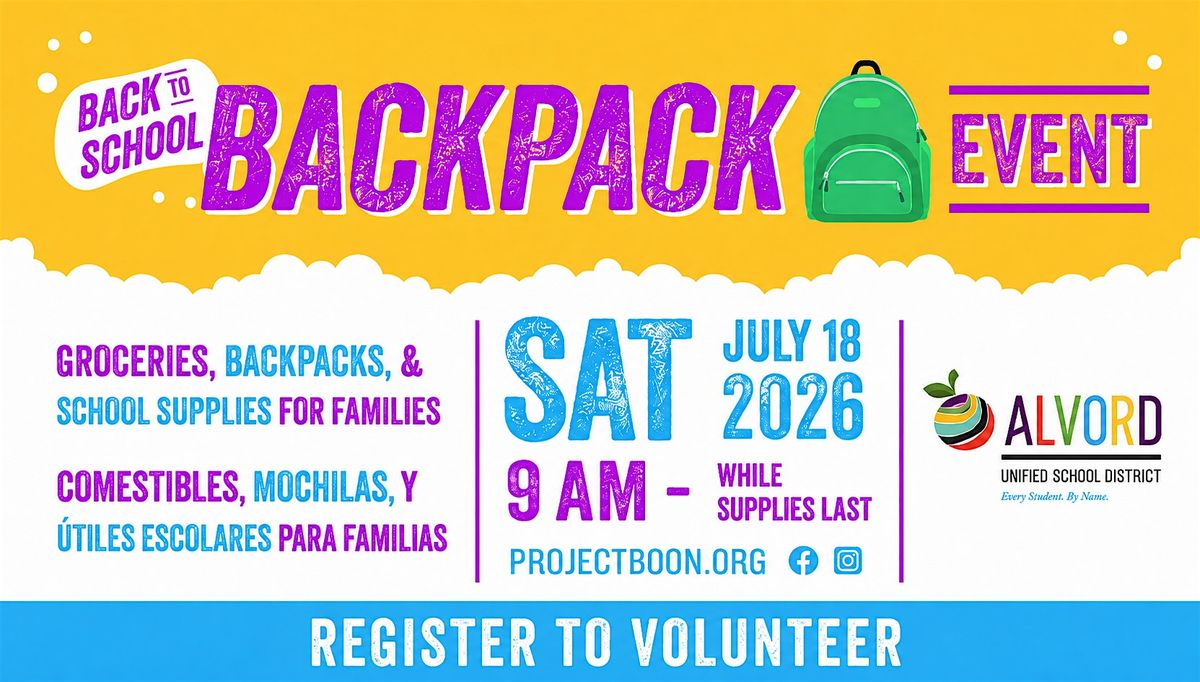 BACK TO SCHOOL BACKPACK EVENT

GROCERIES, BACKPACKS, & SCHOOL SUPPLIES FOR FAMILIES

COMESTIBLES, MOCHILAS, Y ÚTILES ESCOLARES PARA FAMILIAS

SAT JULY 18 2026

9 AM - WHILE SUPPLIES LAST

PROJECTBOON.ORG

ALVORD
UNIFIED SCHOOL DISTRICT
Every Student. By Name.

REGISTER TO VOLUNTEER